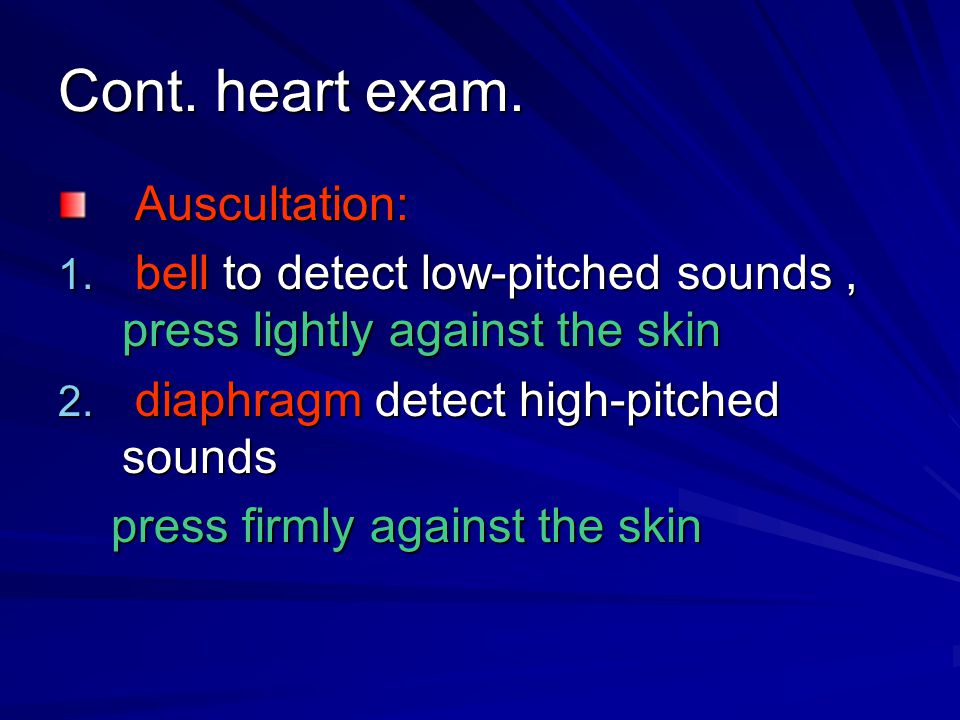 Cont. heart exam.

Auscultation:

1. bell to detect low-pitched sounds , press lightly against the skin
2. diaphragm detect high-pitched sounds

press firmly against the skin